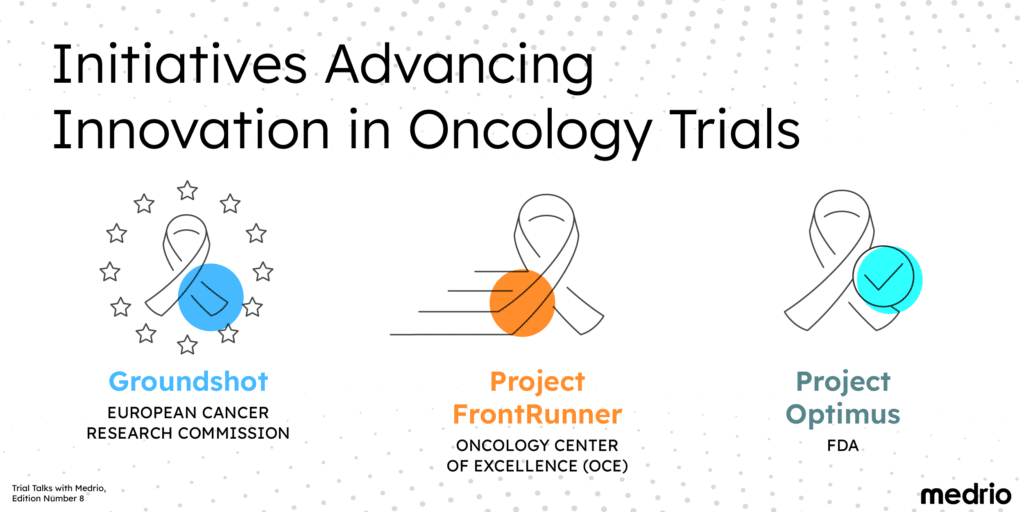 Initiatives Advancing Innovation in Oncology Trials

Groundshot
EUROPEAN CANCER RESEARCH COMMISSION

Project FrontRunner
ONCOLOGY CENTER OF EXCELLENCE (OCE)

Project Optimus
FDA

Trial Talks with Medrio, Edition Number 8

medrio